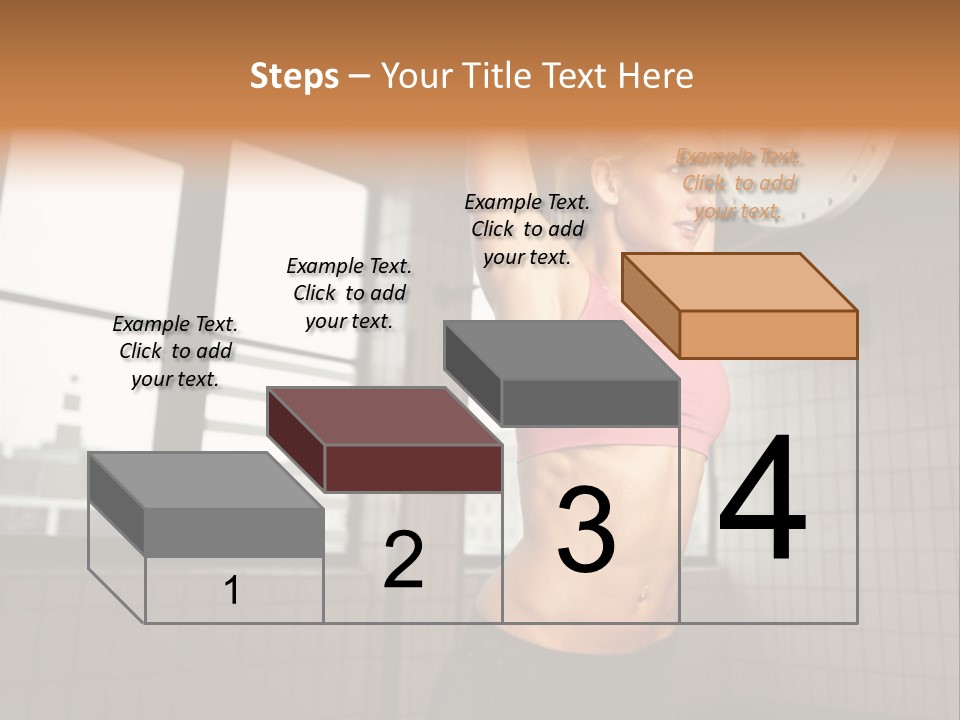 Steps – Your Title Text Here

Example Text. Click to add your text.

Example Text. Click to add your text.

Example Text. Click to add your text.

Example Text. Click to add your text.

1

2

3

4